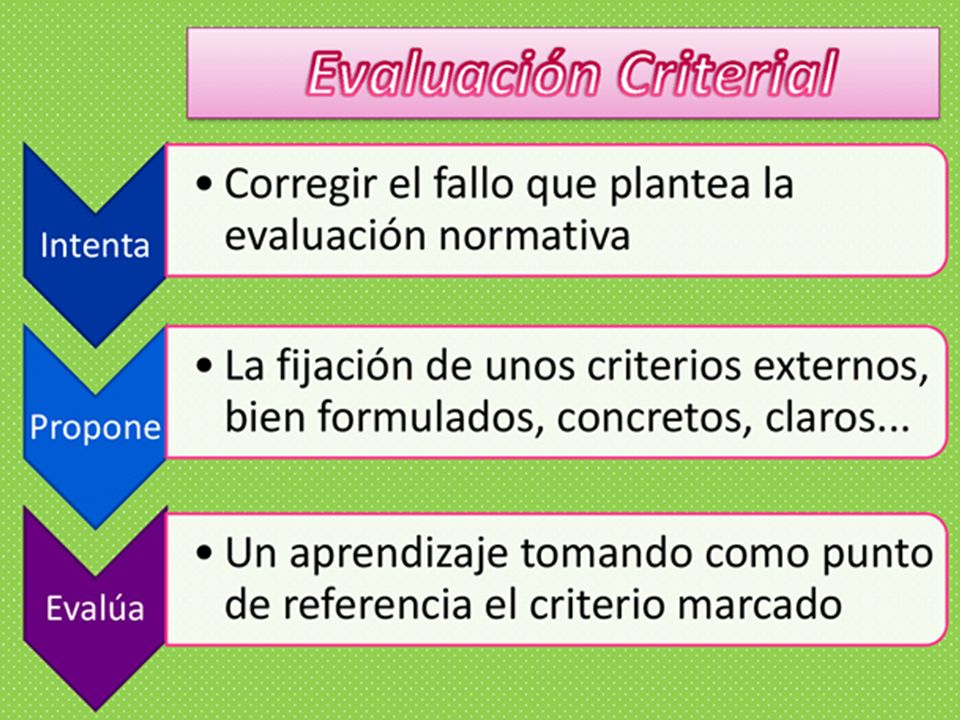 Evaluación Criterial

Intenta

• Corregir el fallo que plantea la evaluación normativa

Propone

• La fijación de unos criterios externos, bien formulados, concretos, claros...

Evalúa

• Un aprendizaje tomando como punto de referencia el criterio marcado